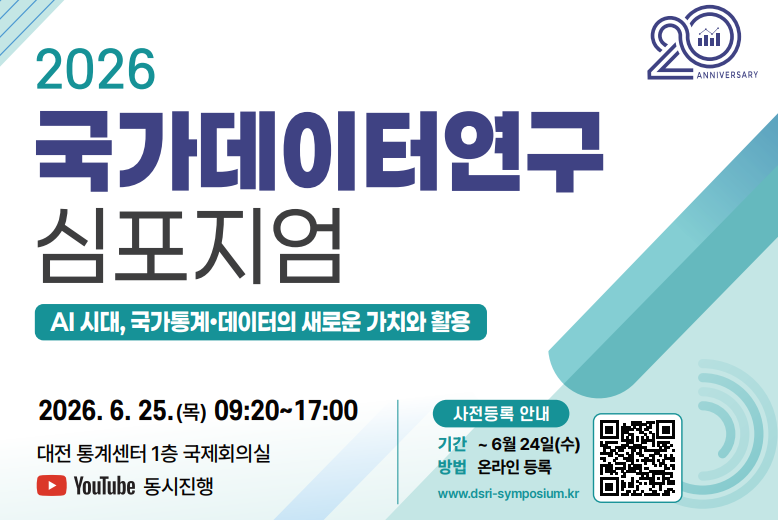 20
ANNIVERSARY

2026
국가데이터연구
심포지엄

AI 시대, 국가통계·데이터의 새로운 가치와 활용

2026. 6. 25.(목) 09:20~17:00

대전 통계센터 1층 국제회의실

YouTube 동시진행

사전등록 안내
기간 ~ 6월 24일(수)
방법 온라인 등록
www.dsri-symposium.kr